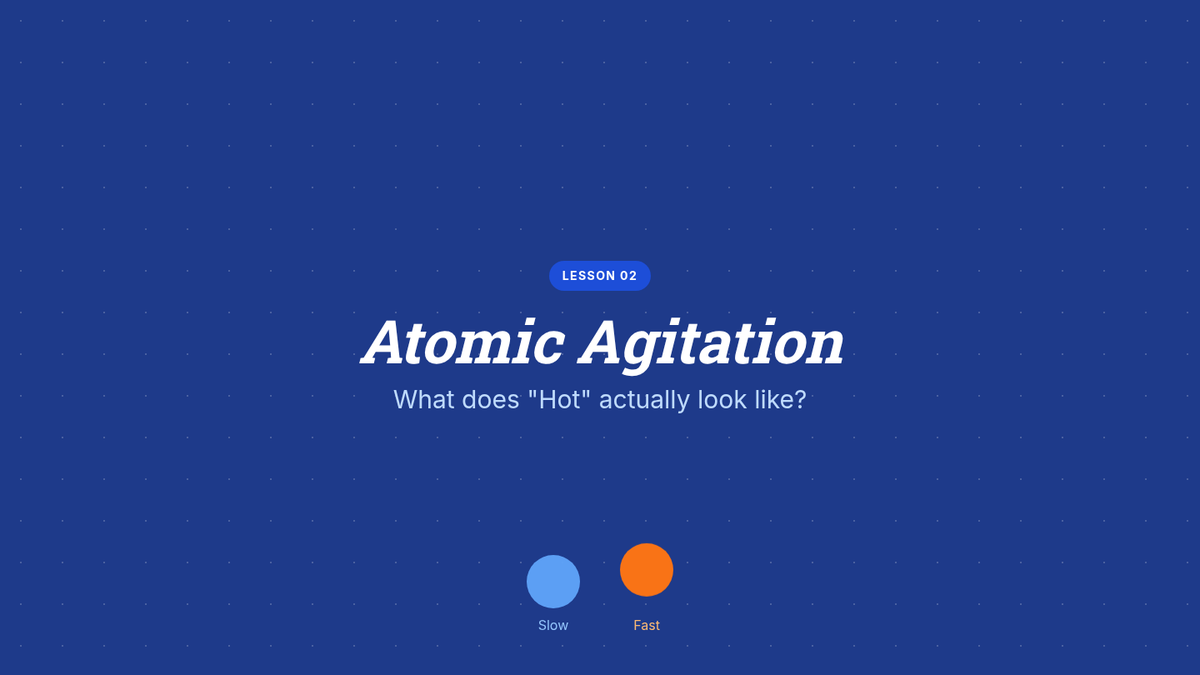 LESSON 02

Atomic Agitation

What does "Hot" actually look like?

Slow

Fast